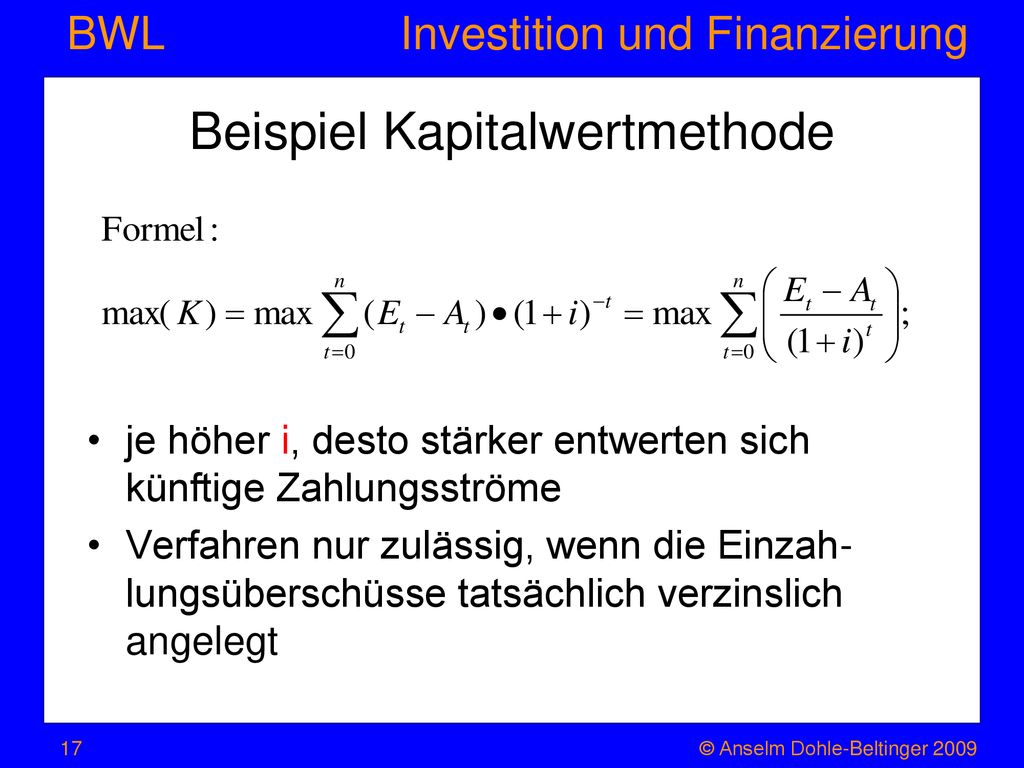 BWL Investition und Finanzierung

Beispiel Kapitalwertmethode

Formel:

$\max(K) = \max \sum_{t=0}^{n} (E_t - A_t) \bullet (1+i)^{-t} = \max \sum_{t=0}^{n} \left( \frac{E_t - A_t}{(1+i)^t} \right);$

• je höher i, desto stärker entwerten sich künftige Zahlungsströme

• Verfahren nur zulässig, wenn die Einzahlungsüberschüsse tatsächlich verzinslich angelegt

17 © Anselm Dohle-Beltinger 2009